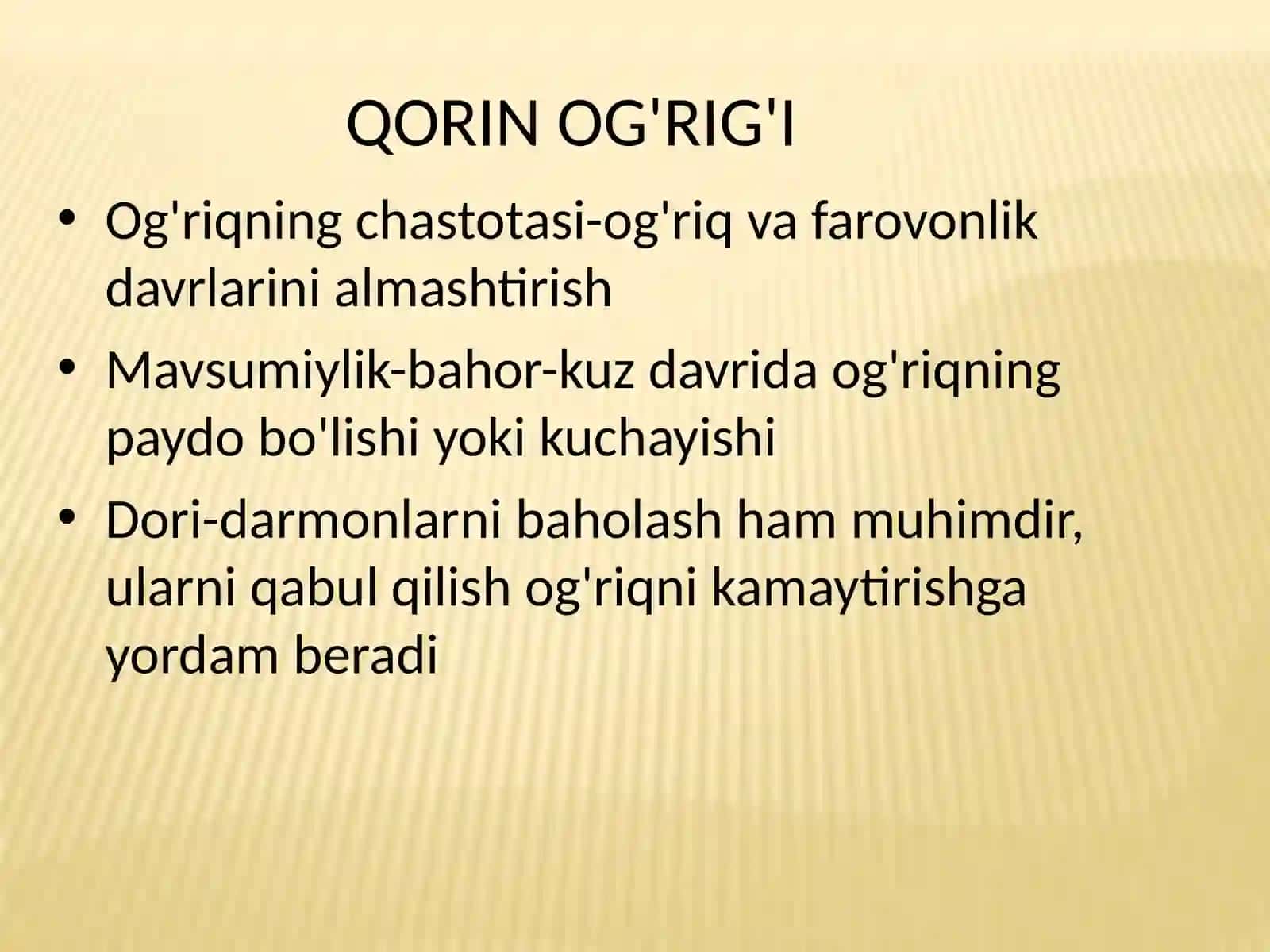 QORIN OG'RIG'I

• Og'riqning chastotasi-og'riq va farovonlik davrlarini almashtirish

• Mavsumiylik-bahor-kuz davrida og'riqning paydo bo'lishi yoki kuchayishi

• Dori-darmonlarni baholash ham muhimdir, ularni qabul qilish og'riqni kamaytirishga yordam beradi